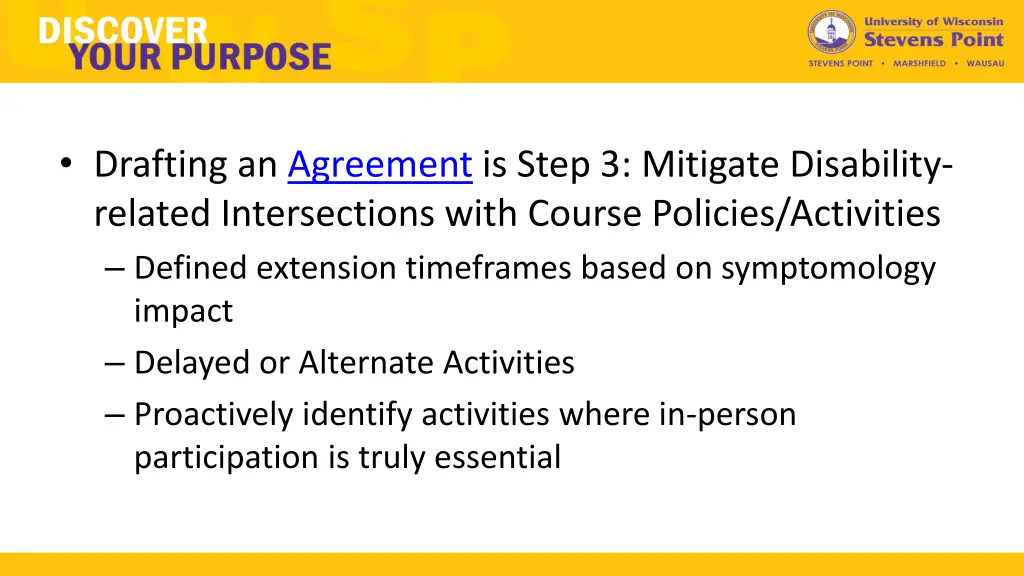 DISCOVER
YOUR PURPOSE

University of Wisconsin
Stevens Point
STEVENS POINT • MARSHFIELD • WAUSAU

• Drafting an Agreement is Step 3: Mitigate Disability-related Intersections with Course Policies/Activities
– Defined extension timeframes based on symptomology impact
– Delayed or Alternate Activities
– Proactively identify activities where in-person participation is truly essential